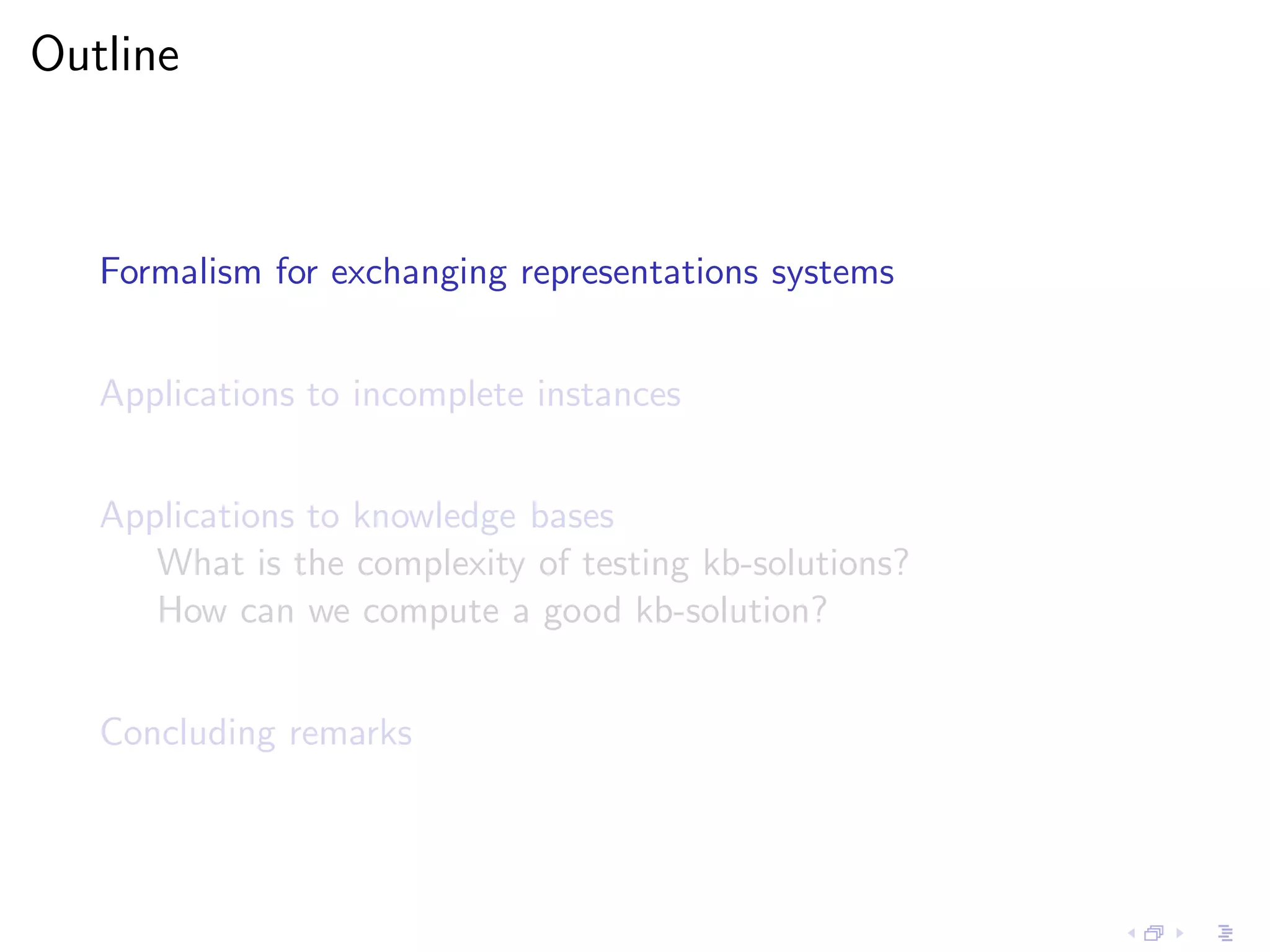 Outline

Formalism for exchanging representations systems

Applications to incomplete instances

Applications to knowledge bases
What is the complexity of testing kb-solutions?
How can we compute a good kb-solution?

Concluding remarks